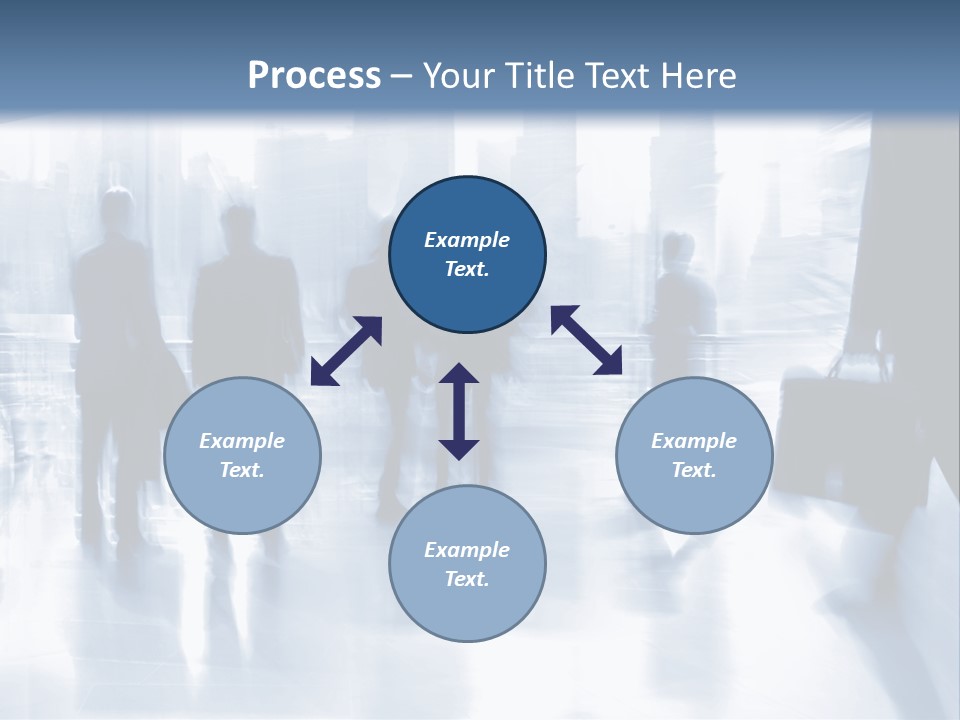 Process – Your Title Text Here

Example Text.

Example Text.

Example Text.

Example Text.